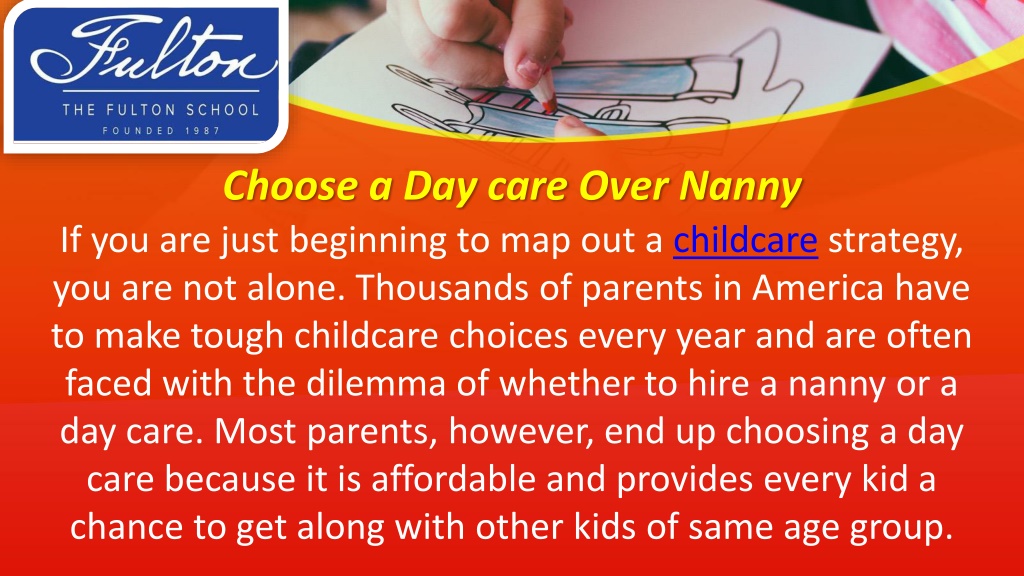 Fulton
THE FULTON SCHOOL
FOUNDED 1987

Choose a Day care Over Nanny

If you are just beginning to map out a childcare strategy, you are not alone. Thousands of parents in America have to make tough childcare choices every year and are often faced with the dilemma of whether to hire a nanny or a day care. Most parents, however, end up choosing a day care because it is affordable and provides every kid a chance to get along with other kids of same age group.